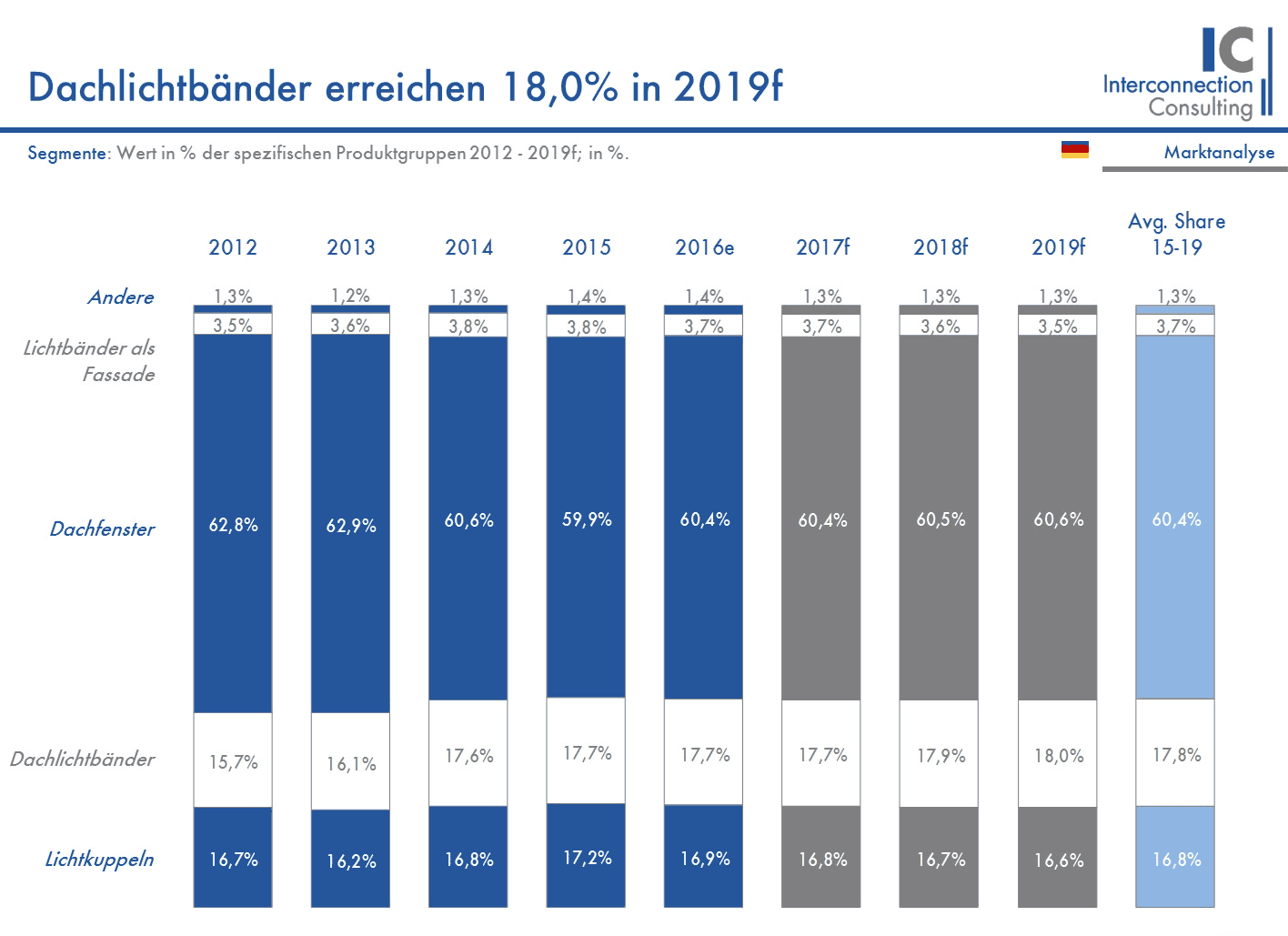 Dachlichtbänder erreichen 18,0% in 2019f

IC
Interconnection Consulting

Segmente: Wert in % der spezifischen Produktgruppen 2012 - 2019f; in %.

Marktanalyse

| | 2012 | 2013 | 2014 | 2015 | 2016e | 2017f | 2018f | 2019f | Avg. Share 15-19 |
|---|---|---|---|---|---|---|---|---|---|
| Andere | 1,3% | 1,2% | 1,3% | 1,4% | 1,4% | 1,3% | 1,3% | 1,3% | 1,3% |
| Lichtbänder als Fassade | 3,5% | 3,6% | 3,8% | 3,8% | 3,7% | 3,7% | 3,6% | 3,5% | 3,7% |
| Dachfenster | 62,8% | 62,9% | 60,6% | 59,9% | 60,4% | 60,4% | 60,5% | 60,6% | 60,4% |
| Dachlichtbänder | 15,7% | 16,1% | 17,6% | 17,7% | 17,7% | 17,7% | 17,9% | 18,0% | 17,8% |
| Lichtkuppeln | 16,7% | 16,2% | 16,8% | 17,2% | 16,9% | 16,8% | 16,7% | 16,6% | 16,8% |